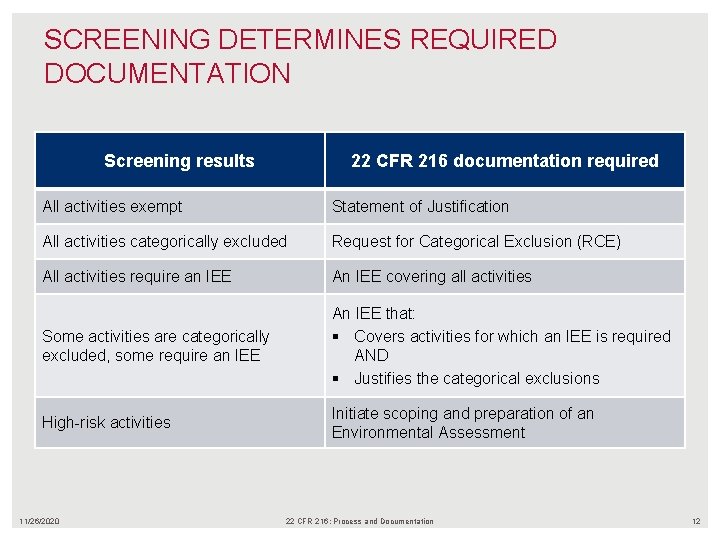 SCREENING DETERMINES REQUIRED DOCUMENTATION

| Screening results | 22 CFR 216 documentation required |
|---|---|
| All activities exempt | Statement of Justification |
| All activities categorically excluded | Request for Categorical Exclusion (RCE) |
| All activities require an IEE | An IEE covering all activities |
| Some activities are categorically excluded, some require an IEE | An IEE that: ▪ Covers activities for which an IEE is required AND ▪ Justifies the categorical exclusions |
| High-risk activities | Initiate scoping and preparation of an Environmental Assessment |

11/26/2020 22 CFR 216: Process and Documentation 12